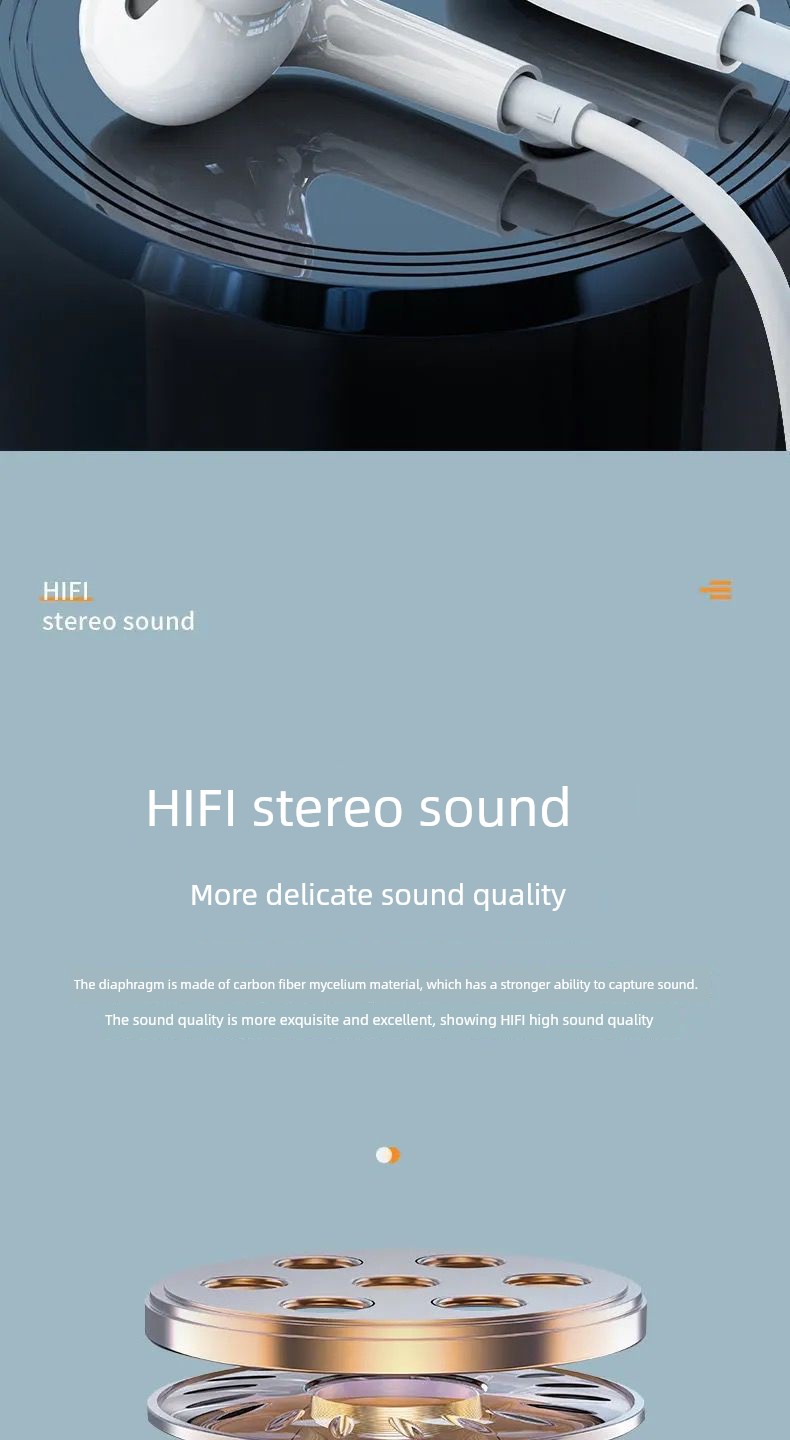 HIFI
stereo sound

HIFI stereo sound

More delicate sound quality

The diaphragm is made of carbon fiber mycelium material, which has a stronger ability to capture sound.

The sound quality is more exquisite and excellent, showing HIFI high sound quality